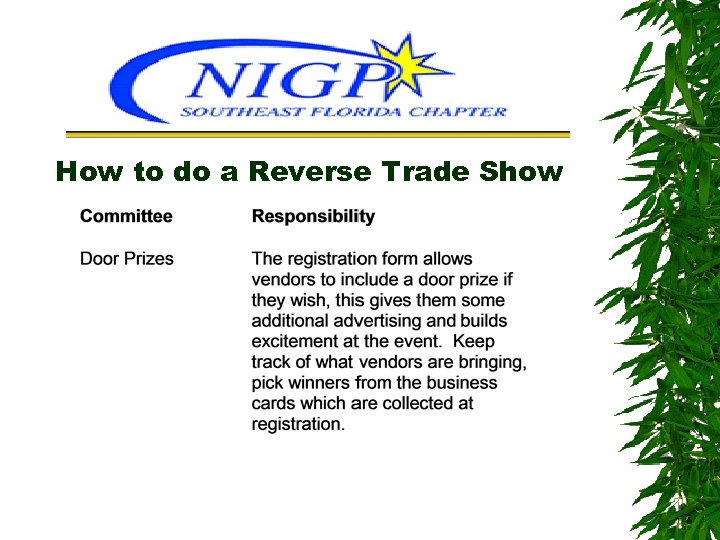 NIGP
SOUTHEAST FLORIDA CHAPTER

How to do a Reverse Trade Show

| Committee | Responsibility |
|---|---|
| Door Prizes | The registration form allows vendors to include a door prize if they wish, this gives them some additional advertising and builds excitement at the event. Keep track of what vendors are bringing, pick winners from the business cards which are collected at registration. |